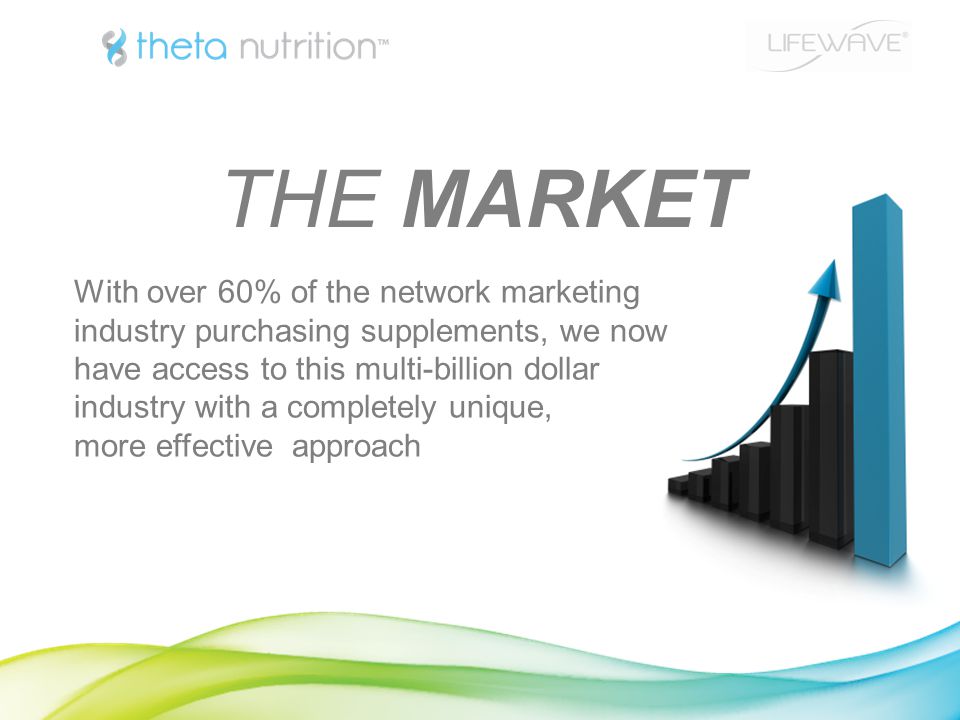 theta nutrition™

LIFEWAVE®

THE MARKET

With over 60% of the network marketing industry purchasing supplements, we now have access to this multi-billion dollar industry with a completely unique, more effective approach